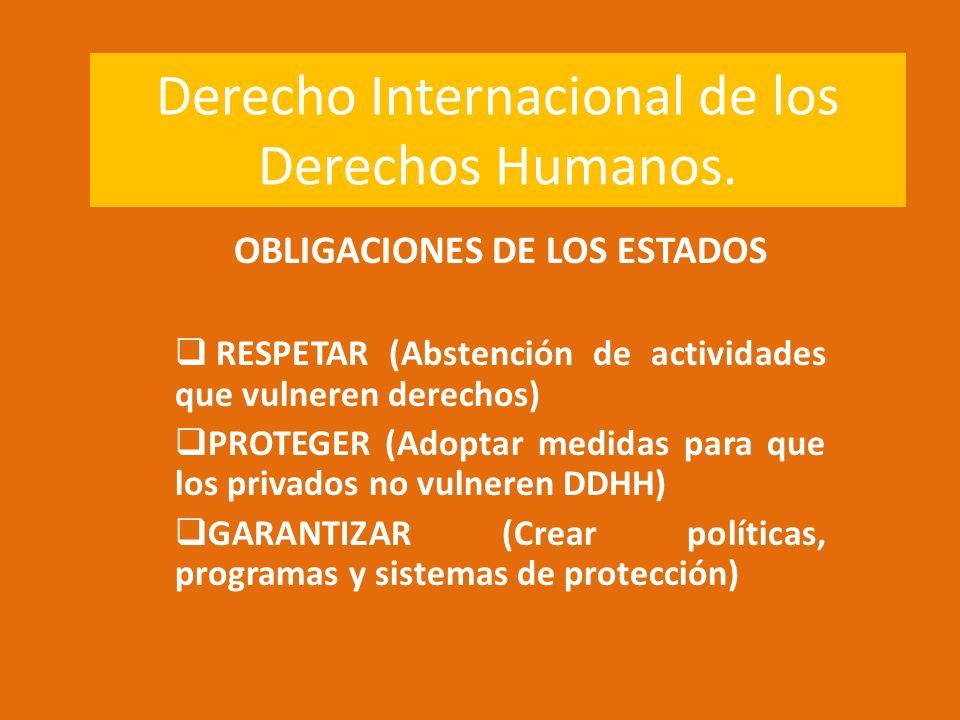 Derecho Internacional de los Derechos Humanos.

OBLIGACIONES DE LOS ESTADOS

❑ RESPETAR (Abstención de actividades que vulneren derechos)

❑PROTEGER (Adoptar medidas para que los privados no vulneren DDHH)

❑GARANTIZAR (Crear políticas, programas y sistemas de protección)